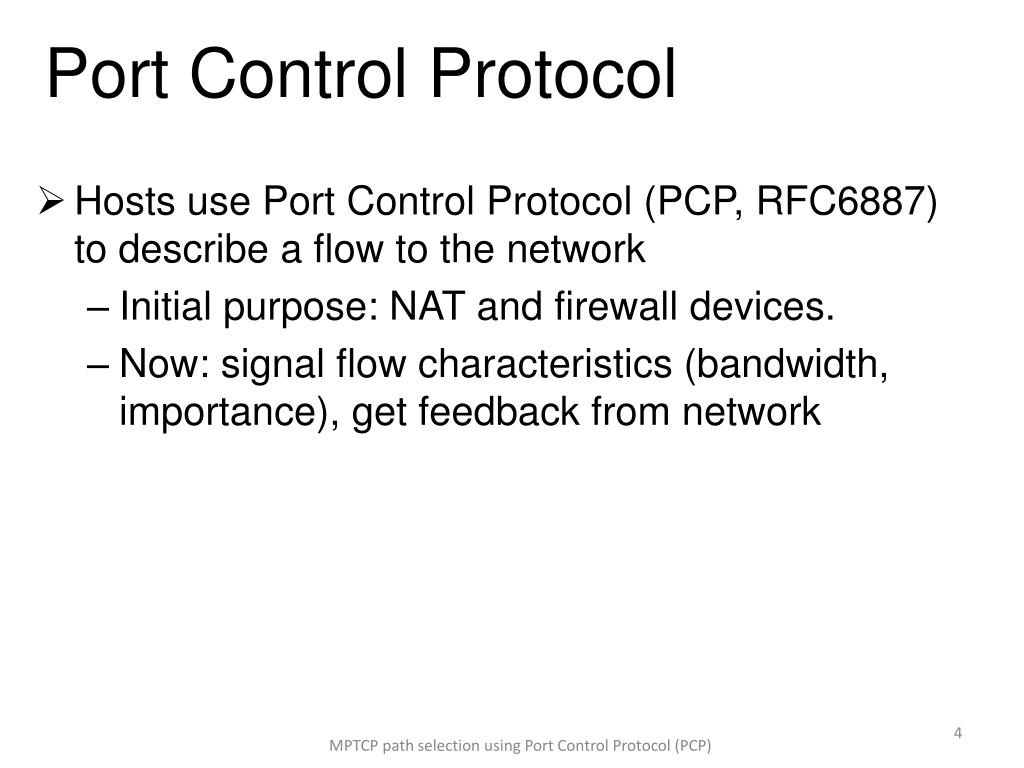 Port Control Protocol

➢ Hosts use Port Control Protocol (PCP, RFC6887) to describe a flow to the network

– Initial purpose: NAT and firewall devices.

– Now: signal flow characteristics (bandwidth, importance), get feedback from network

4

MPTCP path selection using Port Control Protocol (PCP)